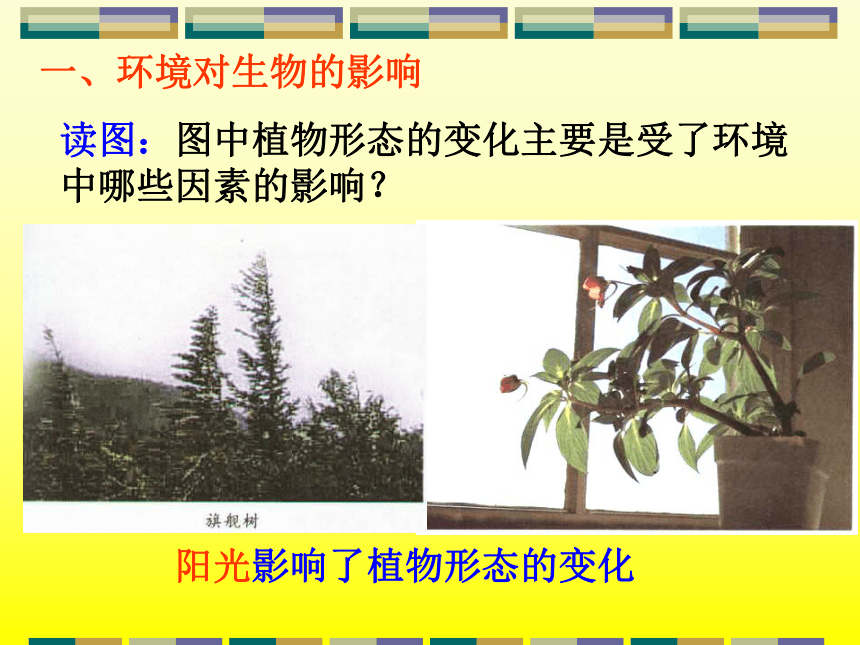 一、环境对生物的影响

读图：图中植物形态的变化主要是受了环境中哪些因素的影响？

旗舰树

阳光影响了植物形态的变化